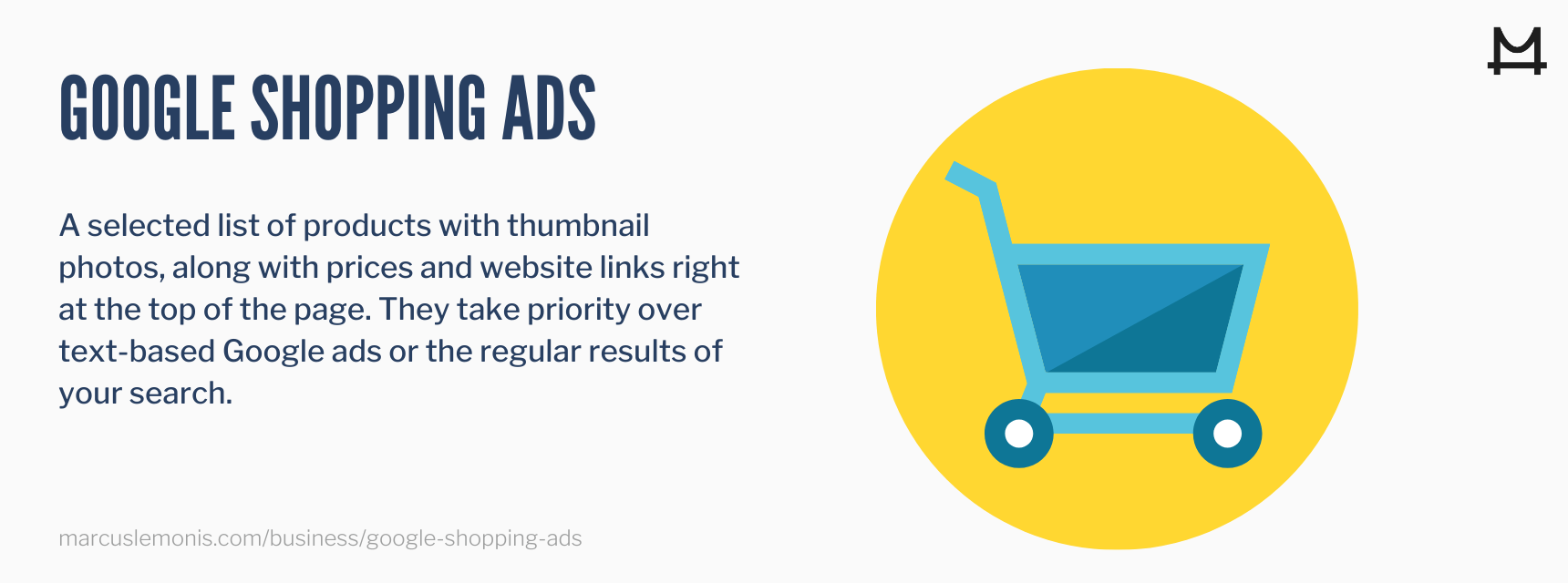 GOOGLE SHOPPING ADS

A selected list of products with thumbnail photos, along with prices and website links right at the top of the page. They take priority over text-based Google ads or the regular results of your search.

marcuslemonis.com/business/google-shopping-ads